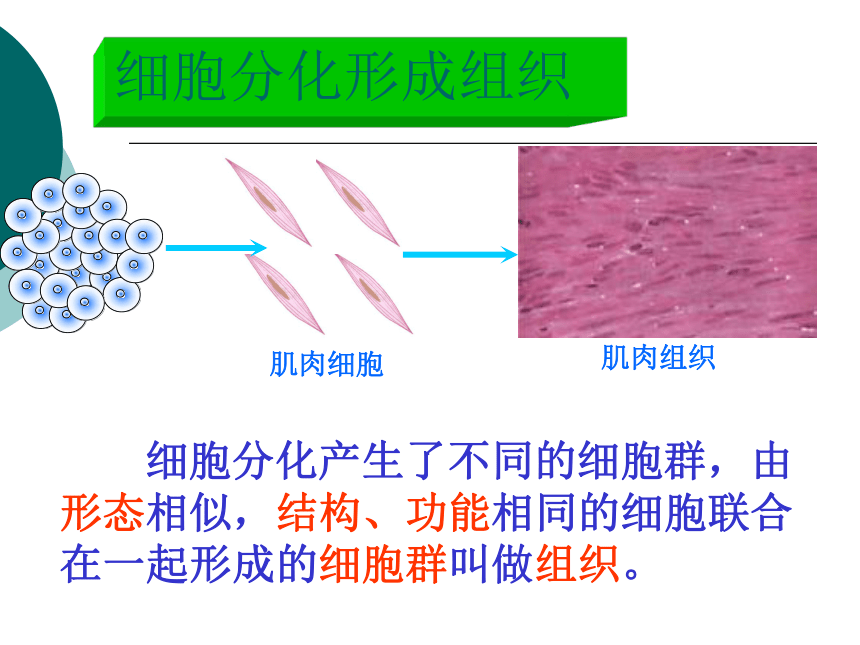 细胞分化形成组织

肌肉细胞

肌肉组织

细胞分化产生了不同的细胞群，由形态相似，结构、功能相同的细胞联合在一起形成的细胞群叫做组织。